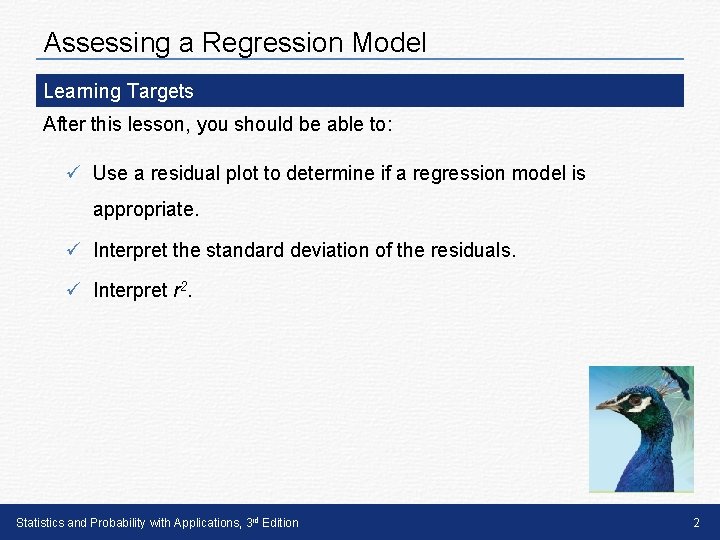 Assessing a Regression Model

Learning Targets

After this lesson, you should be able to:

✓ Use a residual plot to determine if a regression model is appropriate.

✓ Interpret the standard deviation of the residuals.

✓ Interpret $r^2$.

Statistics and Probability with Applications, 3rd Edition

2